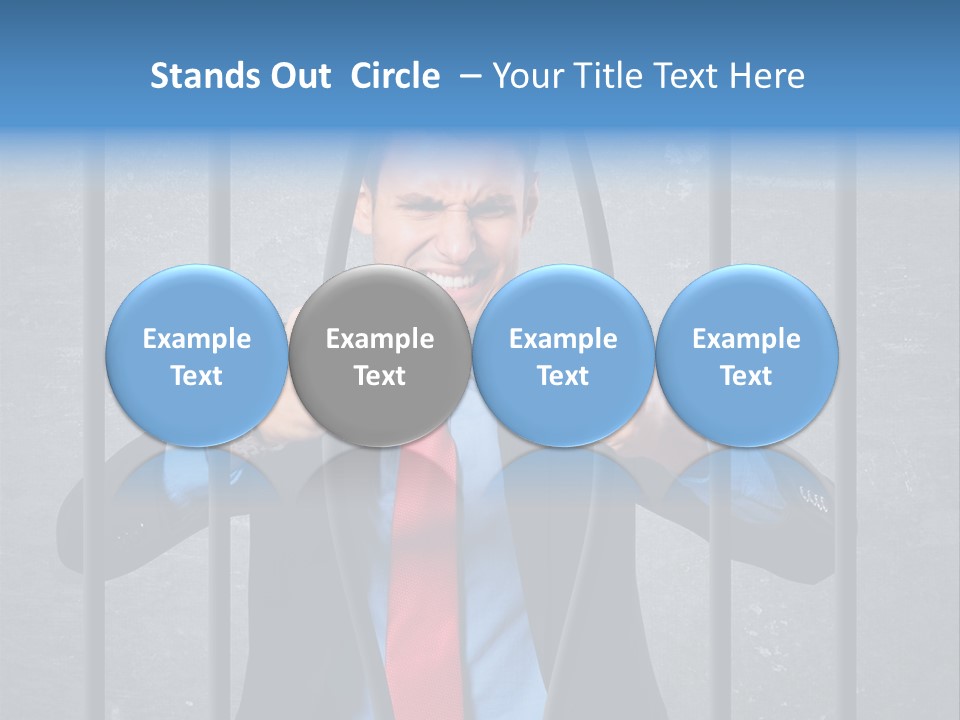 Stands Out Circle – Your Title Text Here

Example Text

Example Text

Example Text

Example Text